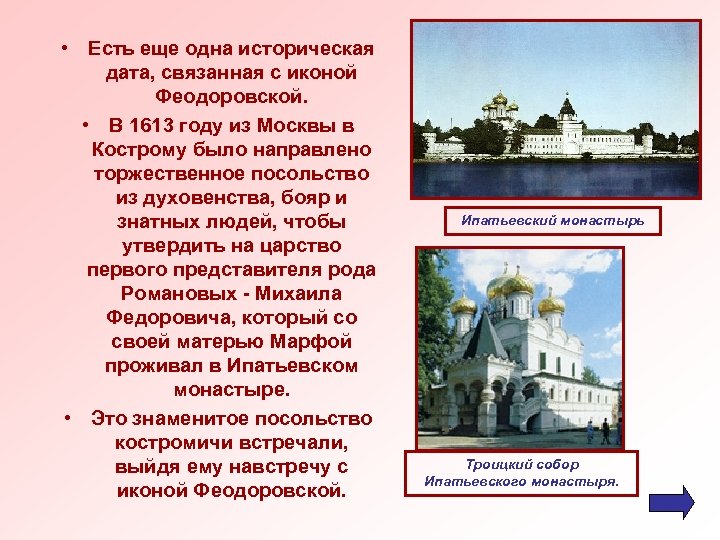 • Есть еще одна историческая дата, связанная с иконой Феодоровской.

• В 1613 году из Москвы в Кострому было направлено торжественное посольство из духовенства, бояр и знатных людей, чтобы утвердить на царство первого представителя рода Романовых - Михаила Федоровича, который со своей матерью Марфой проживал в Ипатьевском монастыре.

• Это знаменитое посольство костромичи встречали, выйдя ему навстречу с иконой Феодоровской.

Ипатьевский монастырь

Троицкий собор Ипатьевского монастыря.